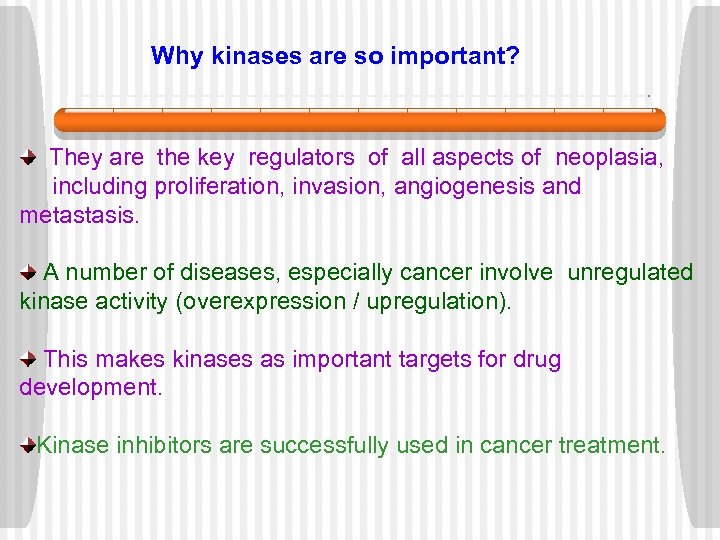 Why kinases are so important?

They are the key regulators of all aspects of neoplasia, including proliferation, invasion, angiogenesis and metastasis.

A number of diseases, especially cancer involve unregulated kinase activity (overexpression / upregulation).

This makes kinases as important targets for drug development.

Kinase inhibitors are successfully used in cancer treatment.